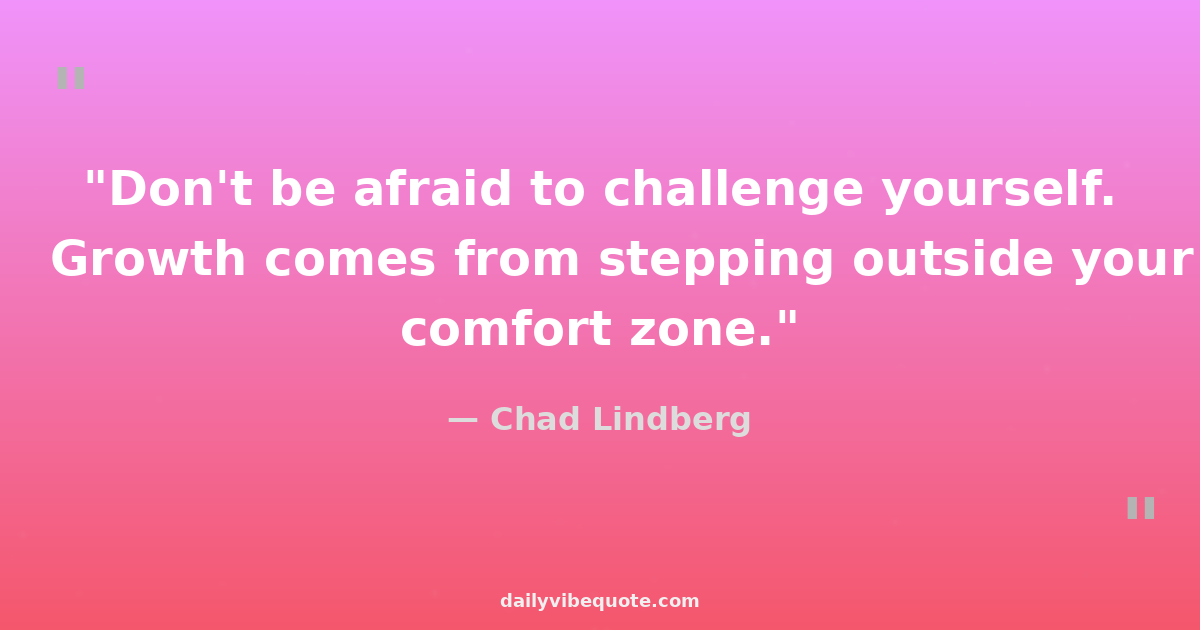 "

"Don't be afraid to challenge yourself. Growth comes from stepping outside your comfort zone."

— Chad Lindberg

"

dailyvibequote.com